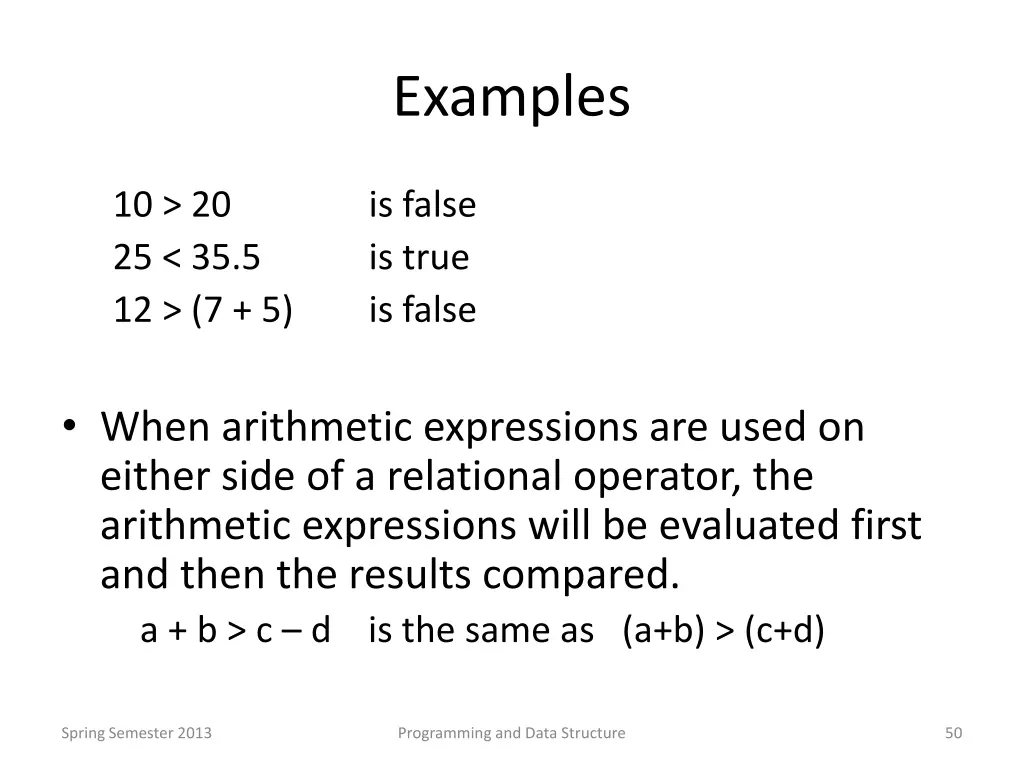 Examples

10 > 20 is false
25 < 35.5 is true
12 > (7 + 5) is false

• When arithmetic expressions are used on either side of a relational operator, the arithmetic expressions will be evaluated first and then the results compared.
a + b > c – d is the same as (a+b) > (c+d)

Spring Semester 2013 Programming and Data Structure 50